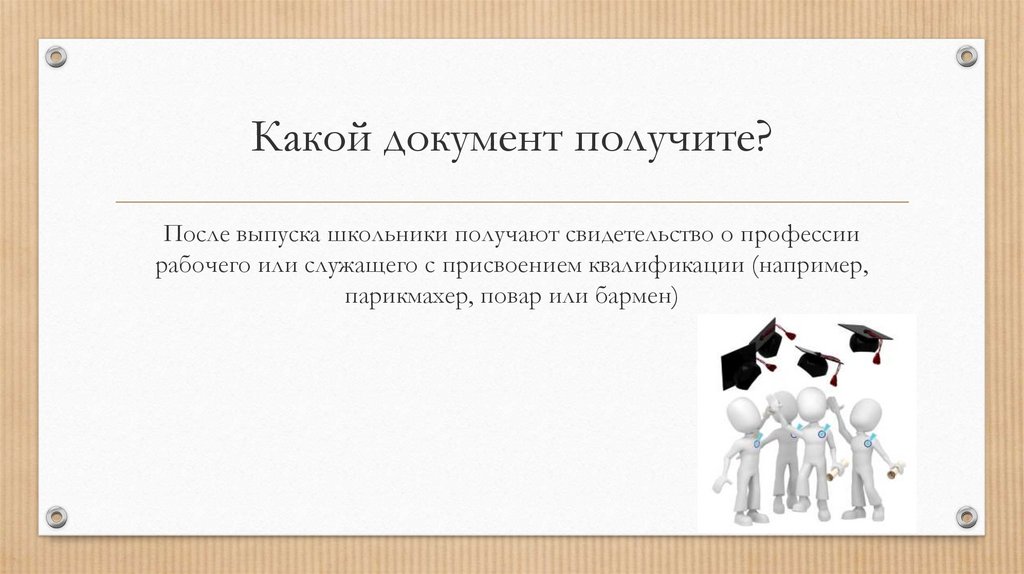 Какой документ получите?

После выпуска школьники получают свидетельство о профессии рабочего или служащего с присвоением квалификации (например, парикмахер, повар или бармен)